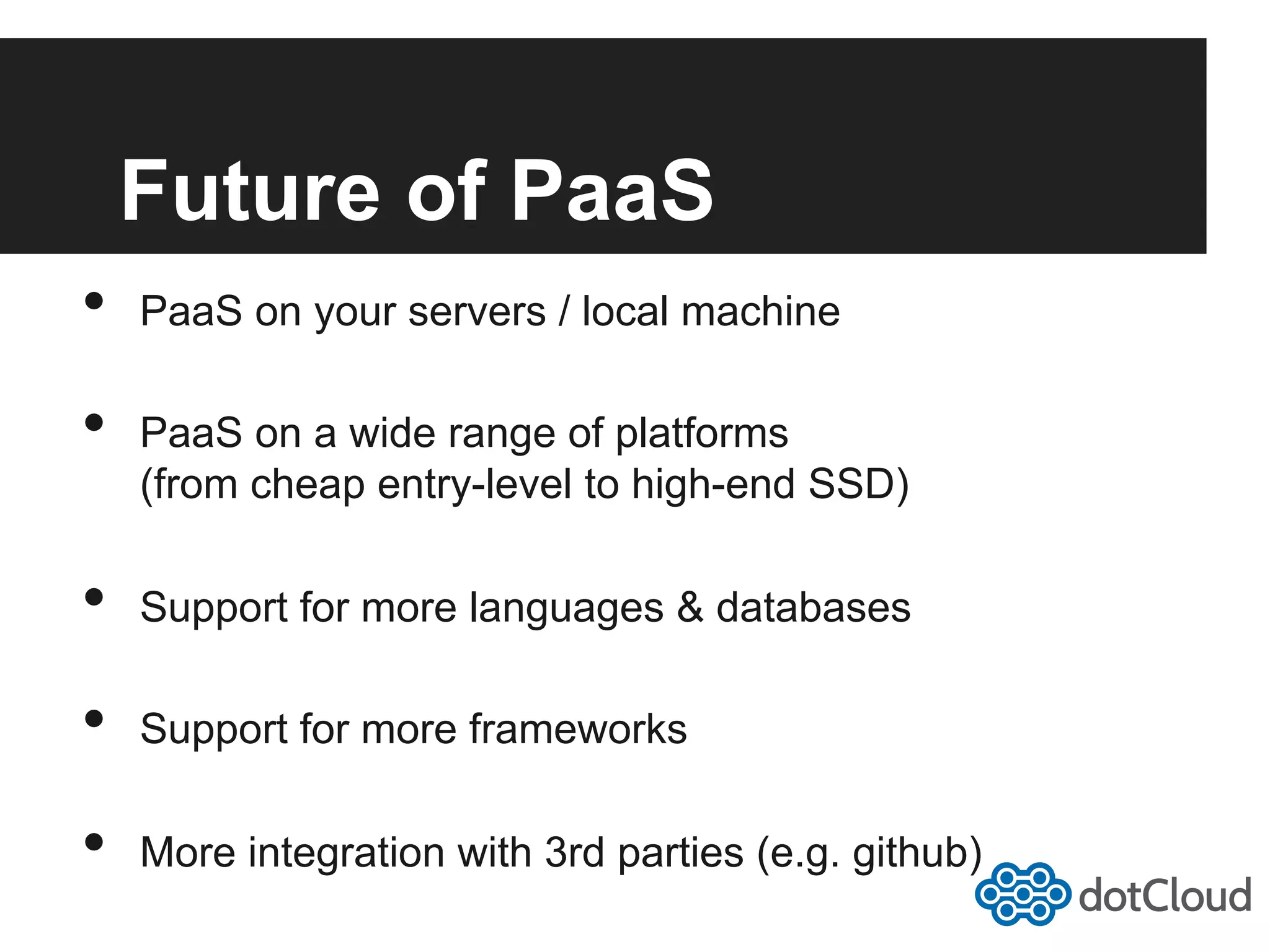 Future of PaaS

• PaaS on your servers / local machine

• PaaS on a wide range of platforms (from cheap entry-level to high-end SSD)

• Support for more languages & databases

• Support for more frameworks

• More integration with 3rd parties (e.g. github)

dotCloud